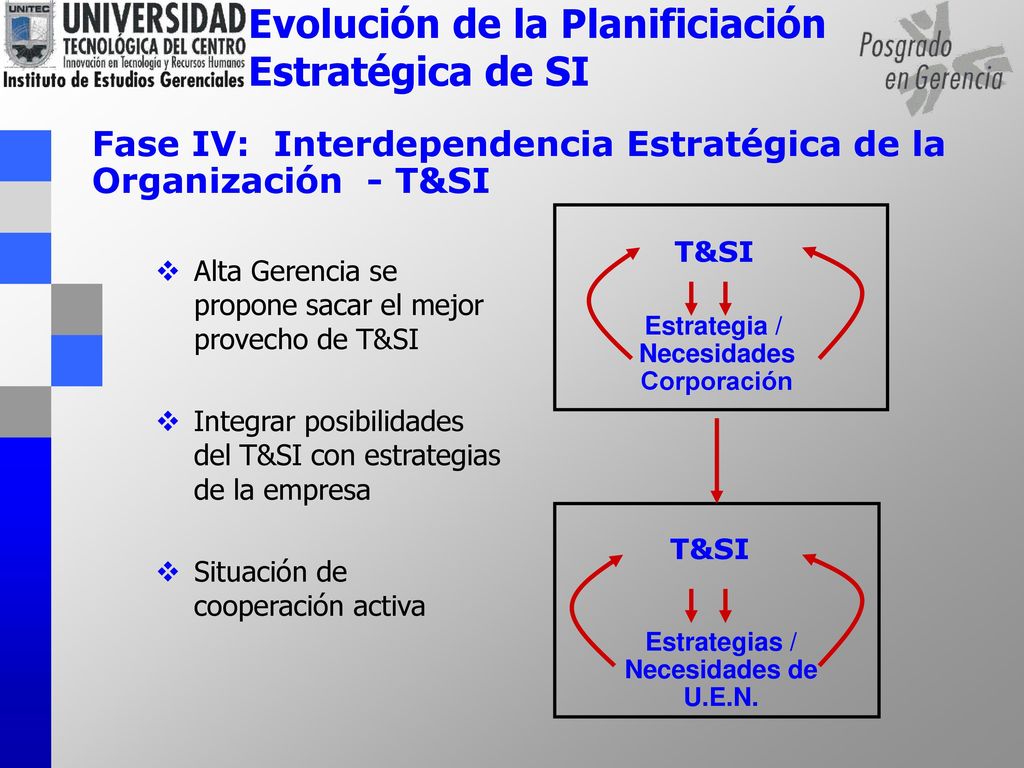 UNITEC
UNIVERSIDAD TECNOLÓGICA DEL CENTRO
Innovación en Tecnología y Recursos Humanos
Instituto de Estudios Gerenciales

Evolución de la Planificiación Estratégica de SI

Posgrado en Gerencia

Fase IV: Interdependencia Estratégica de la Organización - T&SI

❖ Alta Gerencia se propone sacar el mejor provecho de T&SI

❖ Integrar posibilidades del T&SI con estrategias de la empresa

❖ Situación de cooperación activa

T&SI

Estrategia / Necesidades Corporación

T&SI

Estrategias / Necesidades de U.E.N.